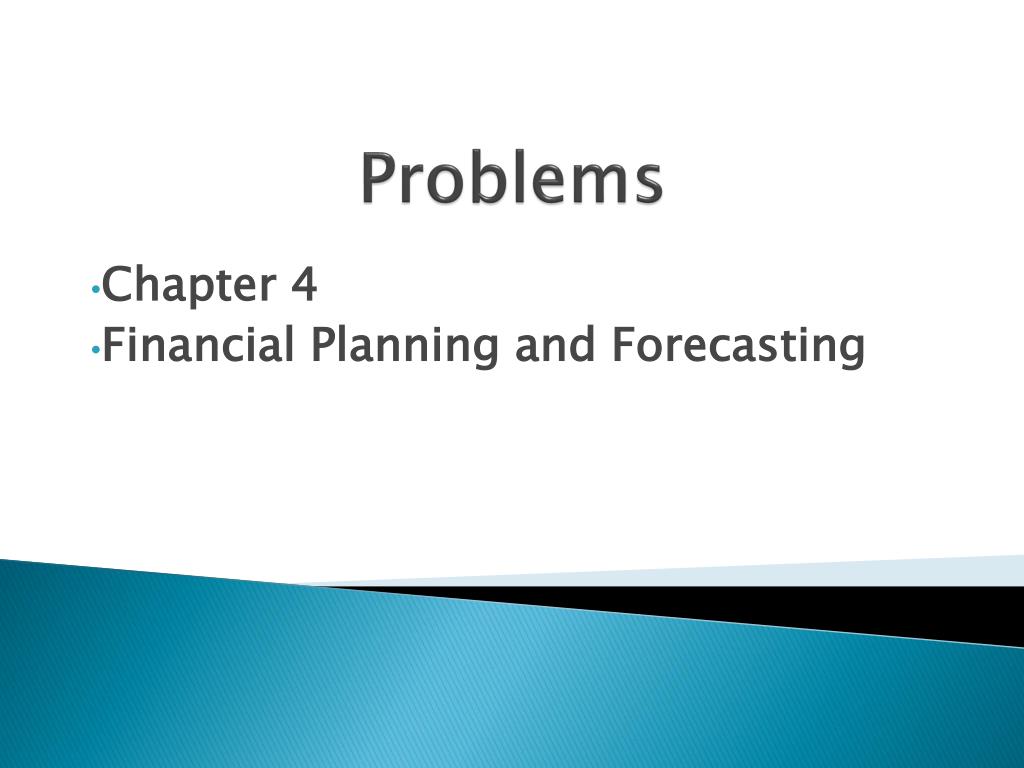 Problems

•Chapter 4
•Financial Planning and Forecasting